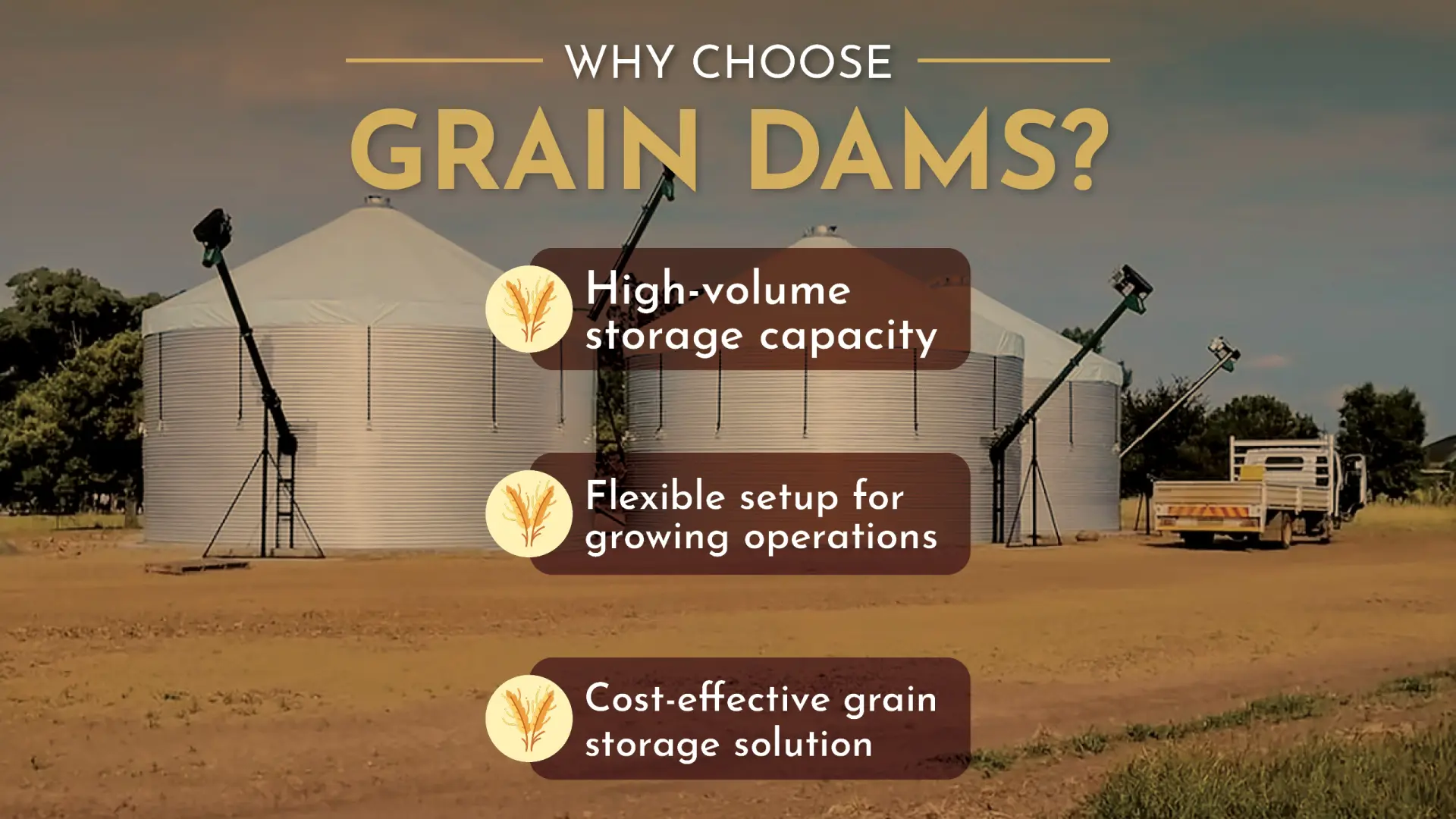 WHY CHOOSE

GRAIN DAMS?

High-volume storage capacity

Flexible setup for growing operations

Cost-effective grain storage solution